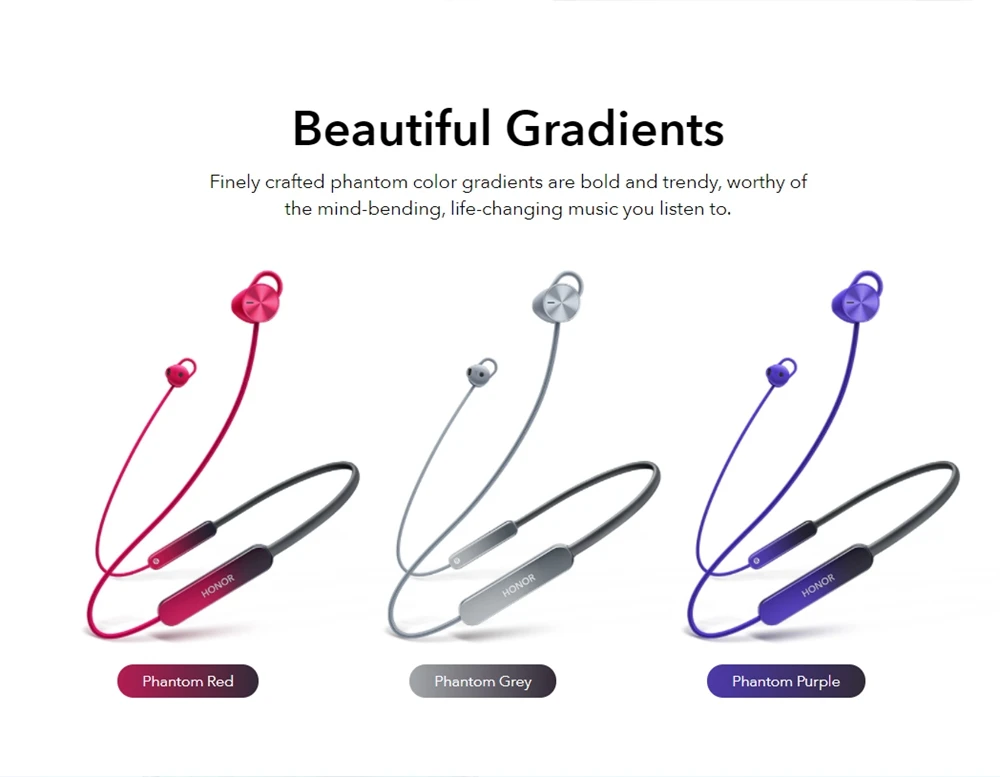 Beautiful Gradients

Finely crafted phantom color gradients are bold and trendy, worthy of the mind-bending, life-changing music you listen to.

HONOR

HONOR

HONOR

Phantom Red

Phantom Grey

Phantom Purple